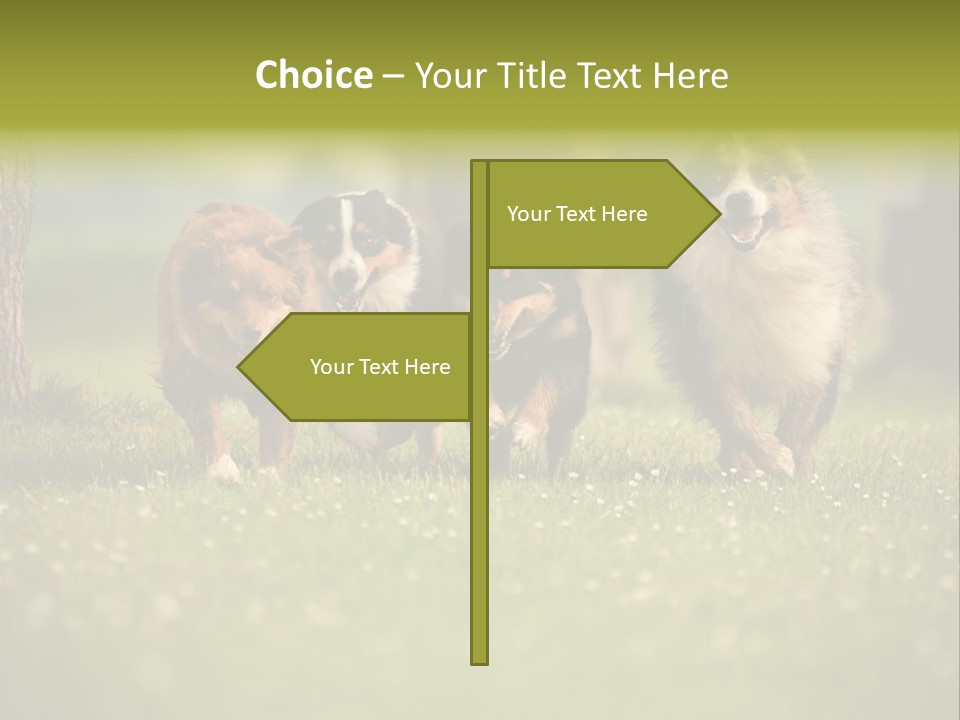 Choice – Your Title Text Here

Your Text Here

Your Text Here